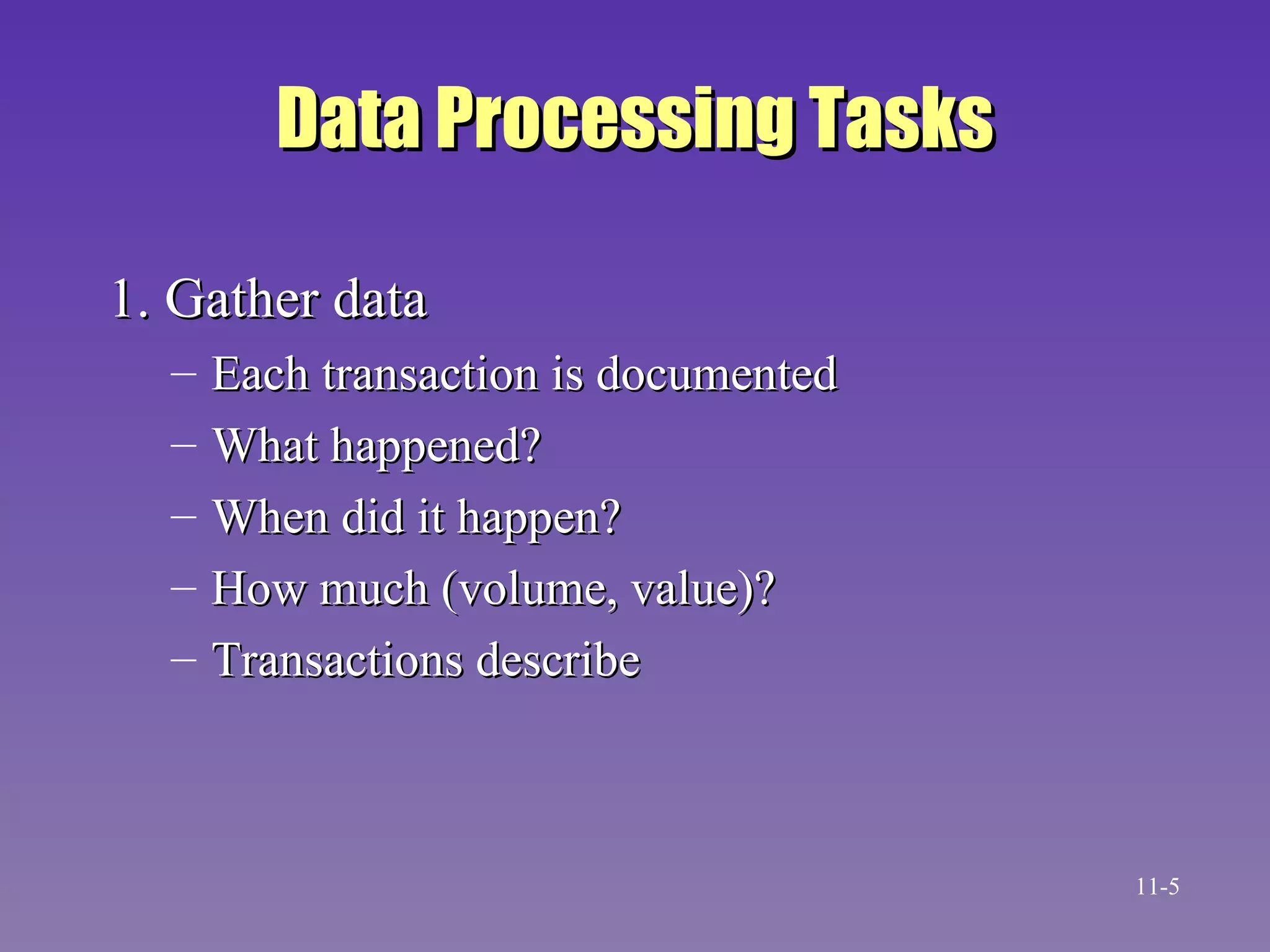 Data Processing Tasks

1. Gather data

– Each transaction is documented

– What happened?

– When did it happen?

– How much (volume, value)?

– Transactions describe

11-5